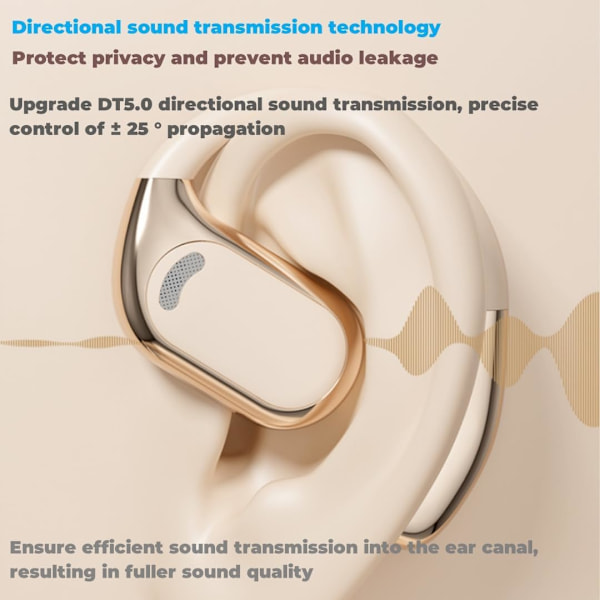 Directional sound transmission technology

Protect privacy and prevent audio leakage

Upgrade DT5.0 directional sound transmission, precise control of ± 25 ° propagation

Ensure efficient sound transmission into the ear canal, resulting in fuller sound quality